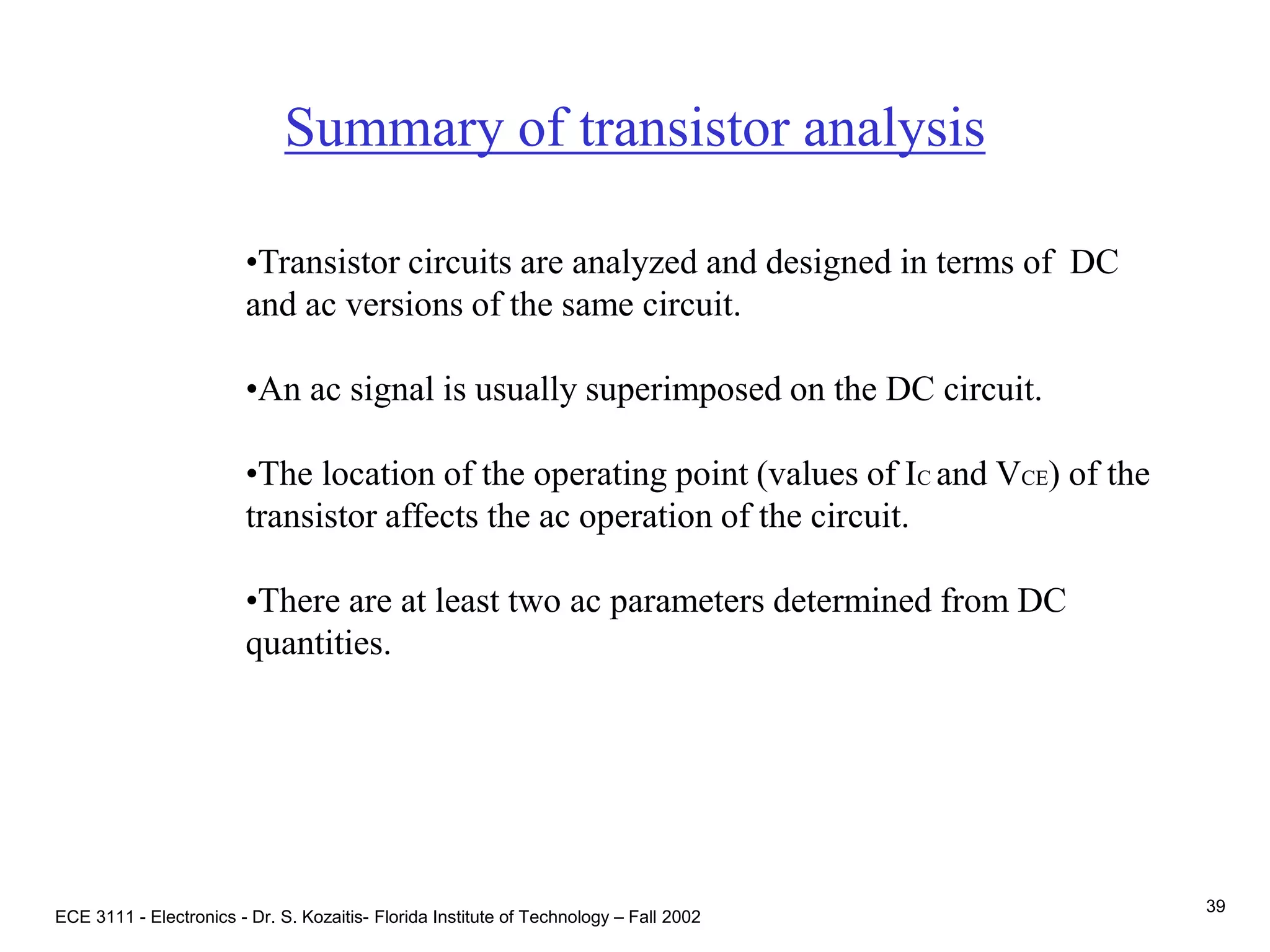 Summary of transistor analysis

•Transistor circuits are analyzed and designed in terms of DC and ac versions of the same circuit.

•An ac signal is usually superimposed on the DC circuit.

•The location of the operating point (values of $I_C$ and $V_{CE}$) of the transistor affects the ac operation of the circuit.

•There are at least two ac parameters determined from DC quantities.

ECE 3111 - Electronics - Dr. S. Kozaitis- Florida Institute of Technology – Fall 2002

39